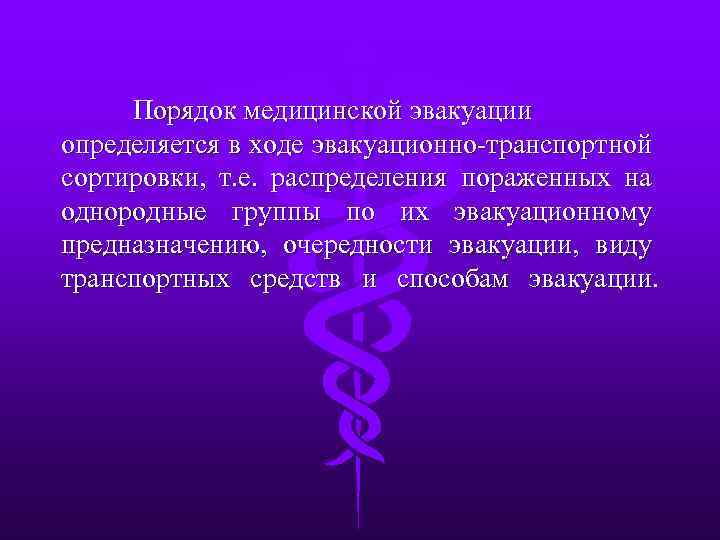 Порядок медицинской эвакуации определяется в ходе эвакуационно-транспортной сортировки, т.е. распределения пораженных на однородные группы по их эвакуационному предназначению, очередности эвакуации, виду транспортных средств и способам эвакуации.